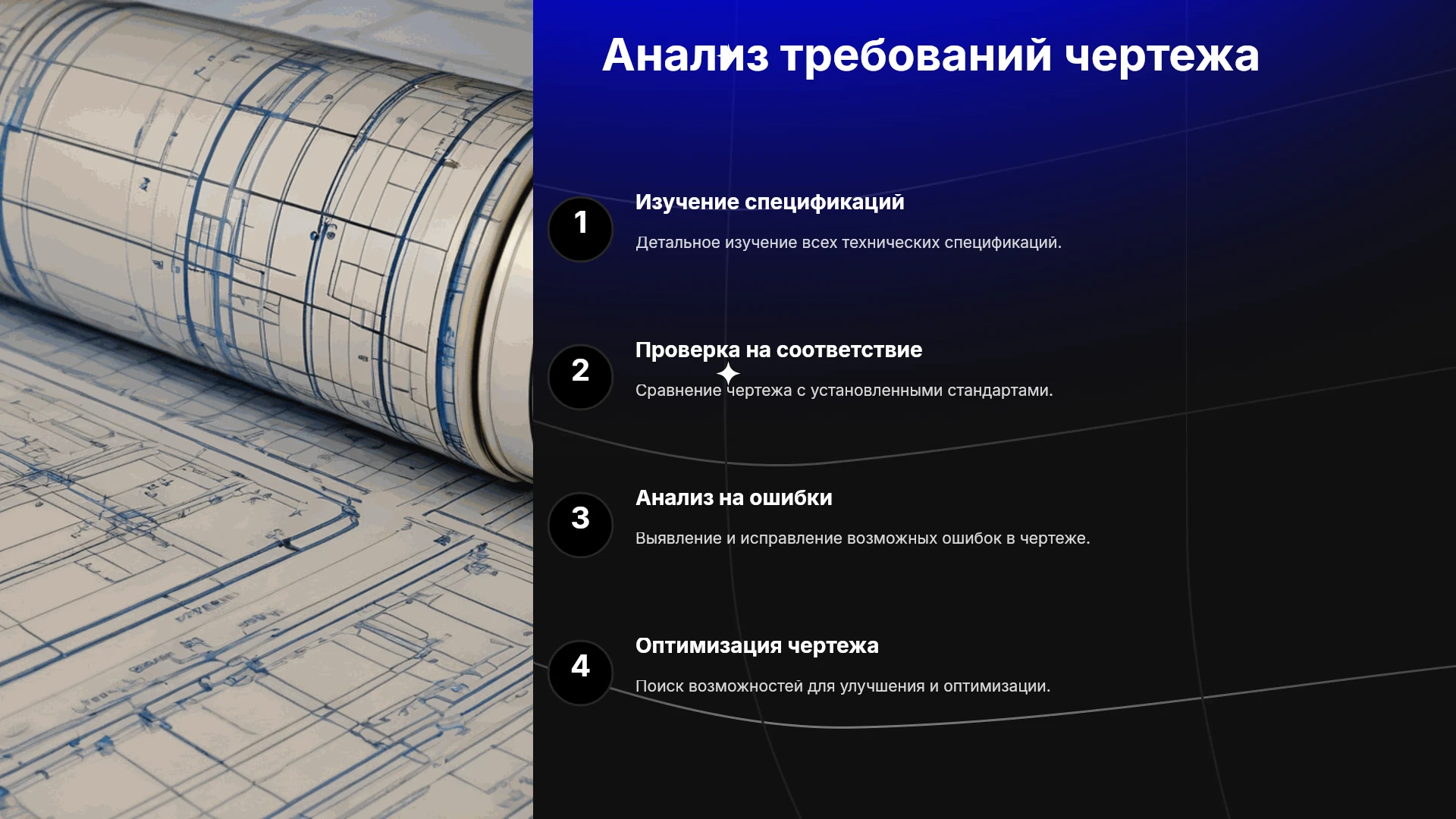 Анализ требований чертежа

1

Изучение спецификаций

Детальное изучение всех технических спецификаций.

2

Проверка на соответствие

Сравнение чертежа с установленными стандартами.

3

Анализ на ошибки

Выявление и исправление возможных ошибок в чертеже.

4

Оптимизация чертежа

Поиск возможностей для улучшения и оптимизации.